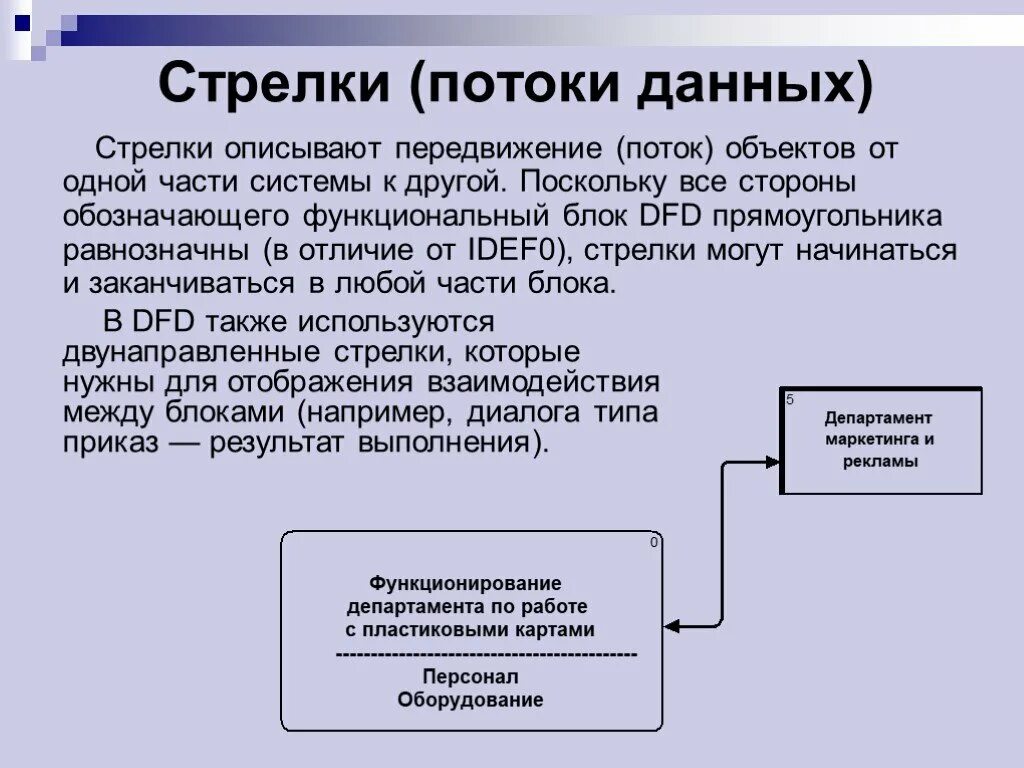 Стрелки (потоки данных)

Стрелки описывают передвижение (поток) объектов от одной части системы к другой. Поскольку все стороны обозначающего функциональный блок DFD прямоугольника равнозначны (в отличие от IDEF0), стрелки могут начинаться и заканчиваться в любой части блока.

В DFD также используются двунаправленные стрелки, которые нужны для отображения взаимодействия между блоками (например, диалога типа приказ — результат выполнения).

5
Департамент маркетинга и рекламы

0
Функционирование департамента по работе с пластиковыми картами
--------------------------------------------
Персонал
Оборудование